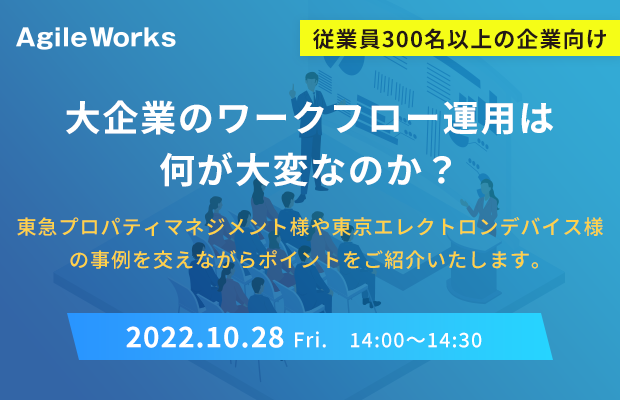 AgileWorks

従業員300名以上の企業向け

大企業のワークフロー運用は
何が大変なのか？

東急プロパティマネジメント様や東京エレクトロンデバイス様の事例を交えながらポイントをご紹介いたします。

2022.10.28 Fri. 14:00〜14:30